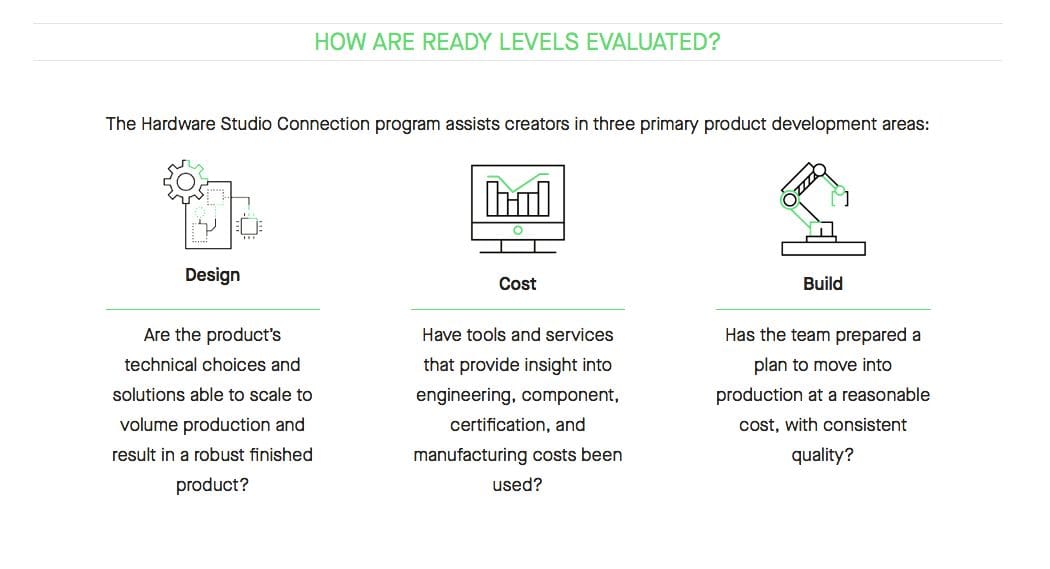 HOW ARE READY LEVELS EVALUATED?

The Hardware Studio Connection program assists creators in three primary product development areas:

Design

Are the product's technical choices and solutions able to scale to volume production and result in a robust finished product?

Cost

Have tools and services that provide insight into engineering, component, certification, and manufacturing costs been used?

Build

Has the team prepared a plan to move into production at a reasonable cost, with consistent quality?